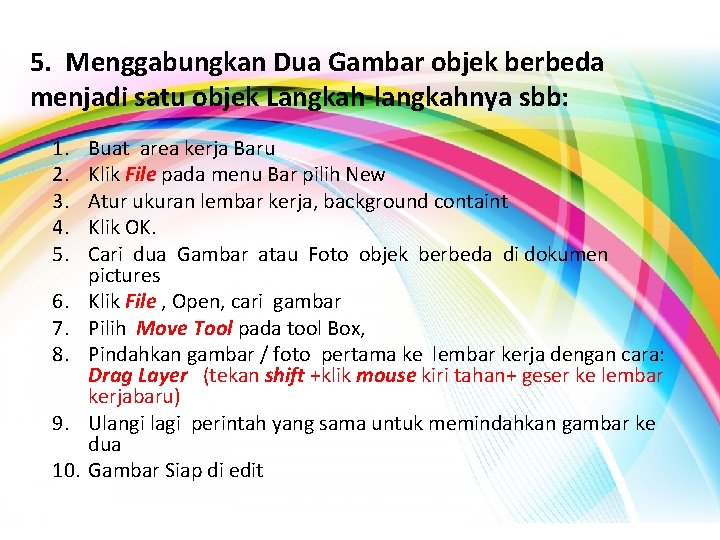 5. Menggabungkan Dua Gambar objek berbeda menjadi satu objek Langkah-langkahnya sbb:

1. Buat area kerja Baru
2. Klik File pada menu Bar pilih New
3. Atur ukuran lembar kerja, background containt
4. Klik OK.
5. Cari dua Gambar atau Foto objek berbeda di dokumen pictures
6. Klik File , Open, cari gambar
7. Pilih Move Tool pada tool Box,
8. Pindahkan gambar / foto pertama ke lembar kerja dengan cara: Drag Layer (tekan shift +klik mouse kiri tahan+ geser ke lembar kerjabaru)
9. Ulangi lagi perintah yang sama untuk memindahkan gambar ke dua
10. Gambar Siap di edit